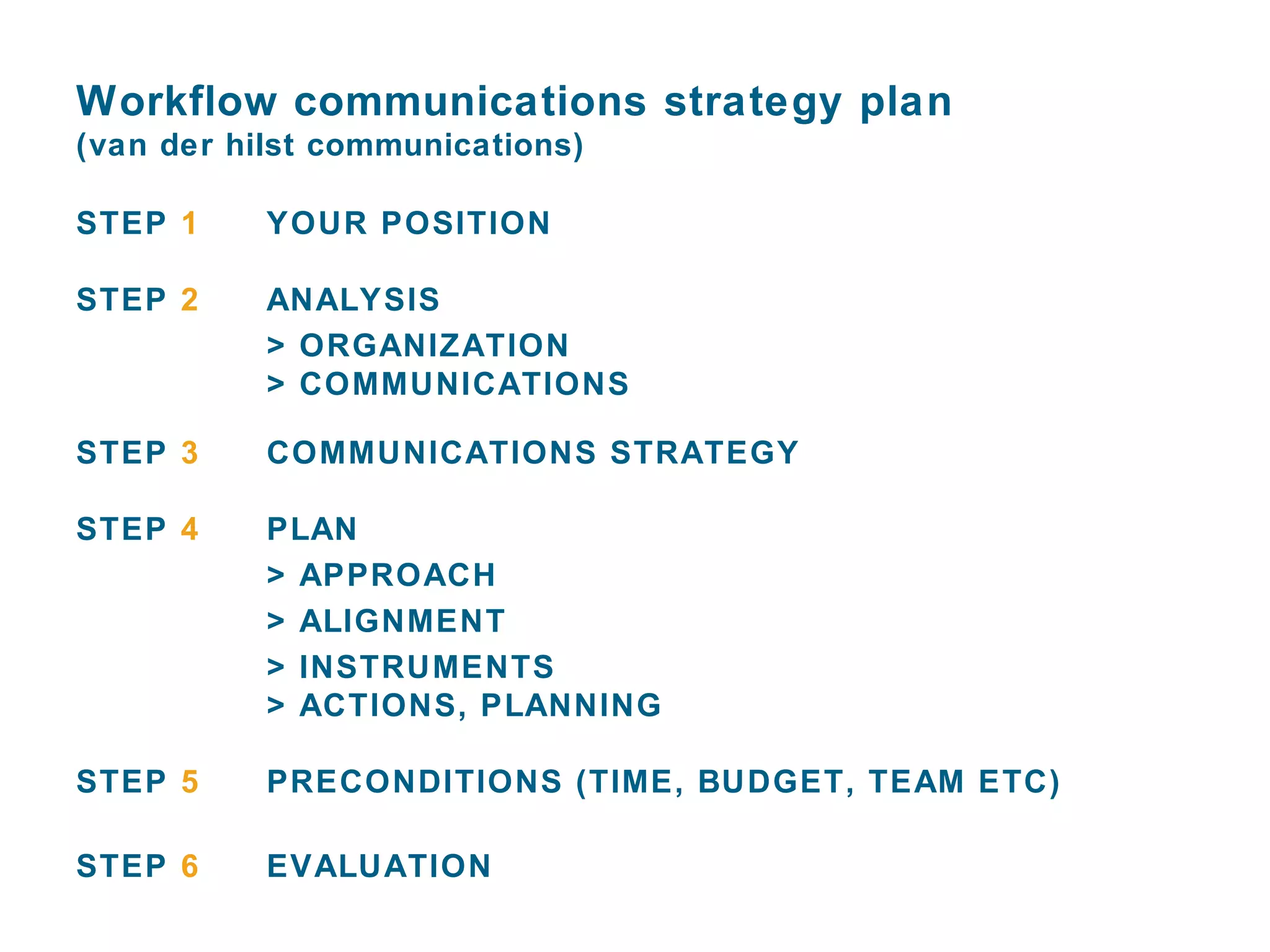 Workflow communications strategy plan
(van der hilst communications)

STEP 1 YOUR POSITION

STEP 2 ANALYSIS
> ORGANIZATION
> COMMUNICATIONS

STEP 3 COMMUNICATIONS STRATEGY

STEP 4 PLAN
> APPROACH
> ALIGNMENT
> INSTRUMENTS
> ACTIONS, PLANNING

STEP 5 PRECONDITIONS (TIME, BUDGET, TEAM ETC)

STEP 6 EVALUATION